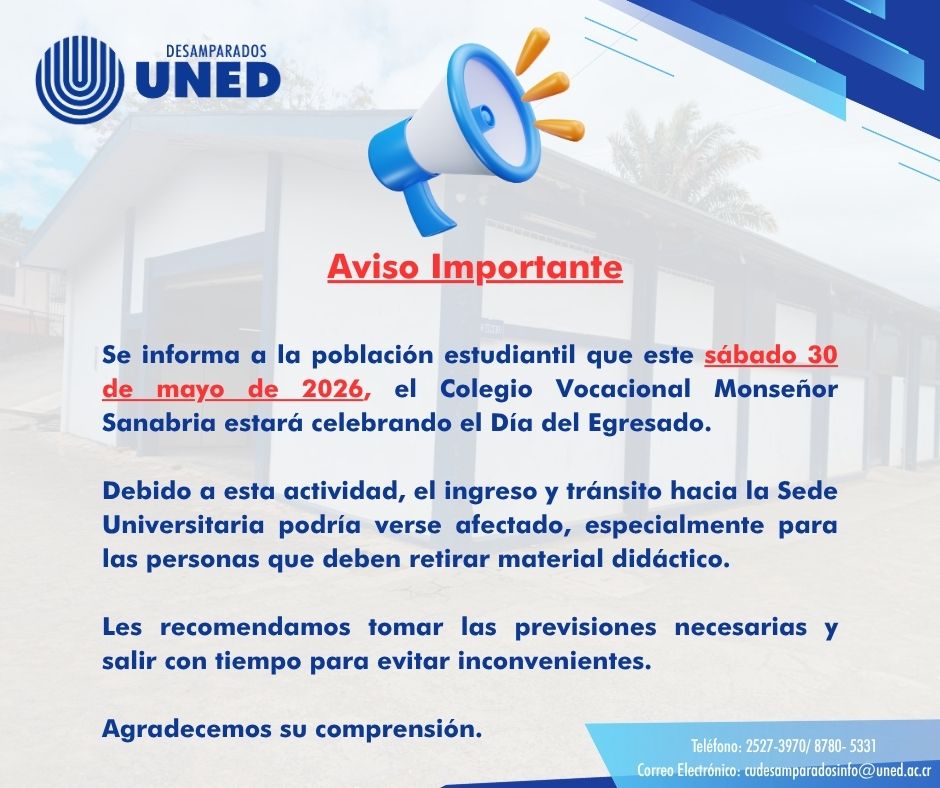 DESAMPARADOS
UNED

Aviso Importante

Se informa a la población estudiantil que este sábado 30 de mayo de 2026, el Colegio Vocacional Monseñor Sanabria estará celebrando el Día del Egresado.

Debido a esta actividad, el ingreso y tránsito hacia la Sede Universitaria podría verse afectado, especialmente para las personas que deben retirar material didáctico.

Les recomendamos tomar las previsiones necesarias y salir con tiempo para evitar inconvenientes.

Agradecemos su comprensión.

Teléfono: 2527-3970/ 8780- 5331
Correo Electrónico: cudesamparadosinfo@uned.ac.cr